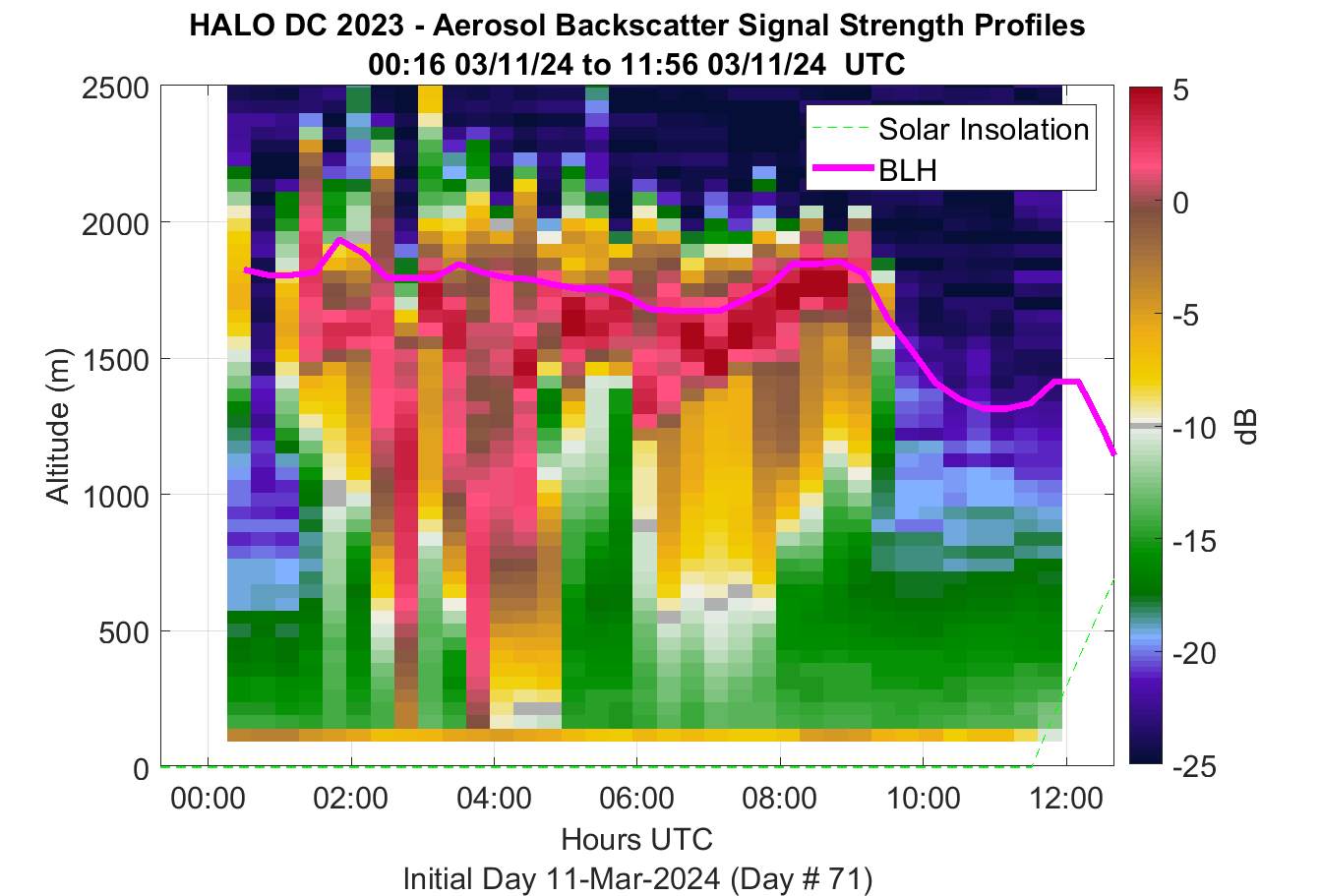 HALO DC 2023 - Aerosol Backscatter Signal Strength Profiles
00:16 03/11/24 to 11:56 03/11/24 UTC

Solar Insolation
BLH

Altitude (m)
2500
2000
1500
1000
500
0

00:00
02:00
04:00
06:00
08:00
10:00
12:00

Hours UTC
Initial Day 11-Mar-2024 (Day # 71)

5
0
-5
-10
-15
-20
-25
dB